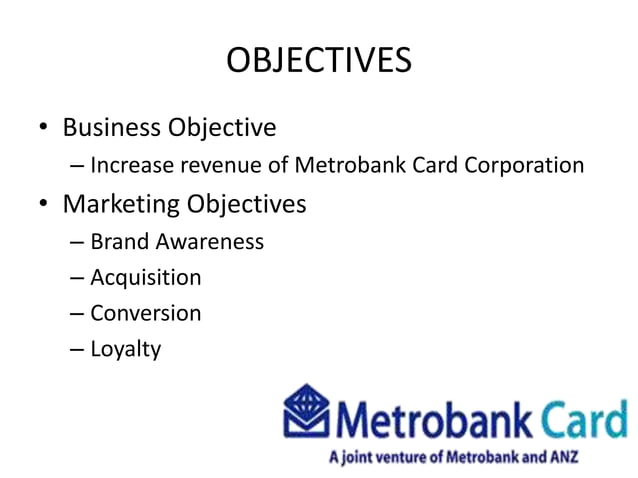 OBJECTIVES

• Business Objective
– Increase revenue of Metrobank Card Corporation
• Marketing Objectives
– Brand Awareness
– Acquisition
– Conversion
– Loyalty

Metrobank Card
A joint venture of Metrobank and ANZ